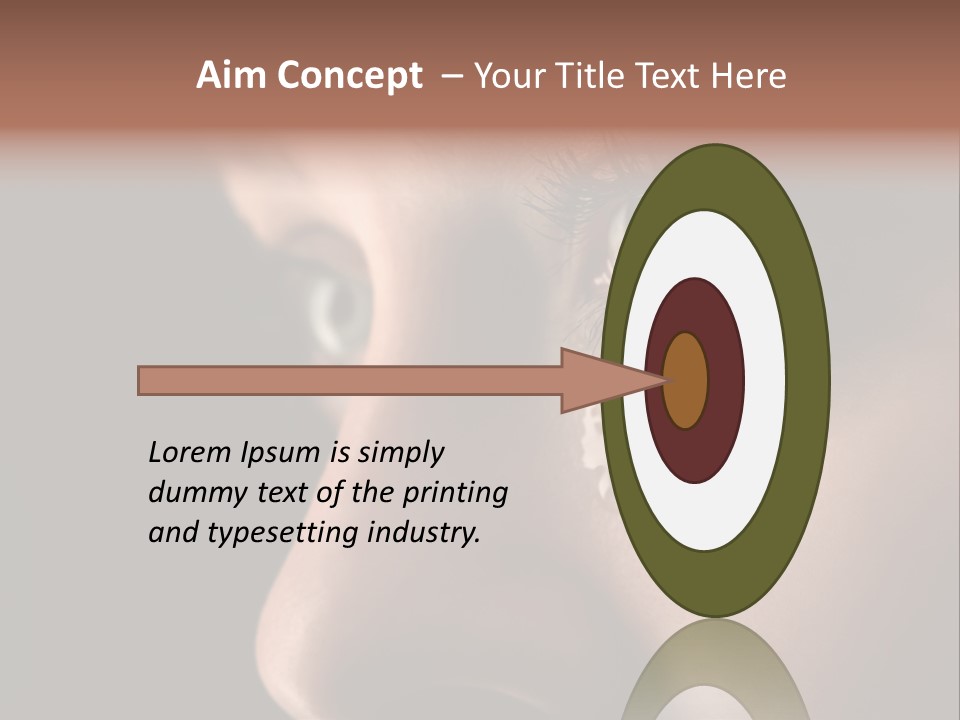 Aim Concept – Your Title Text Here

Lorem Ipsum is simply dummy text of the printing and typesetting industry.